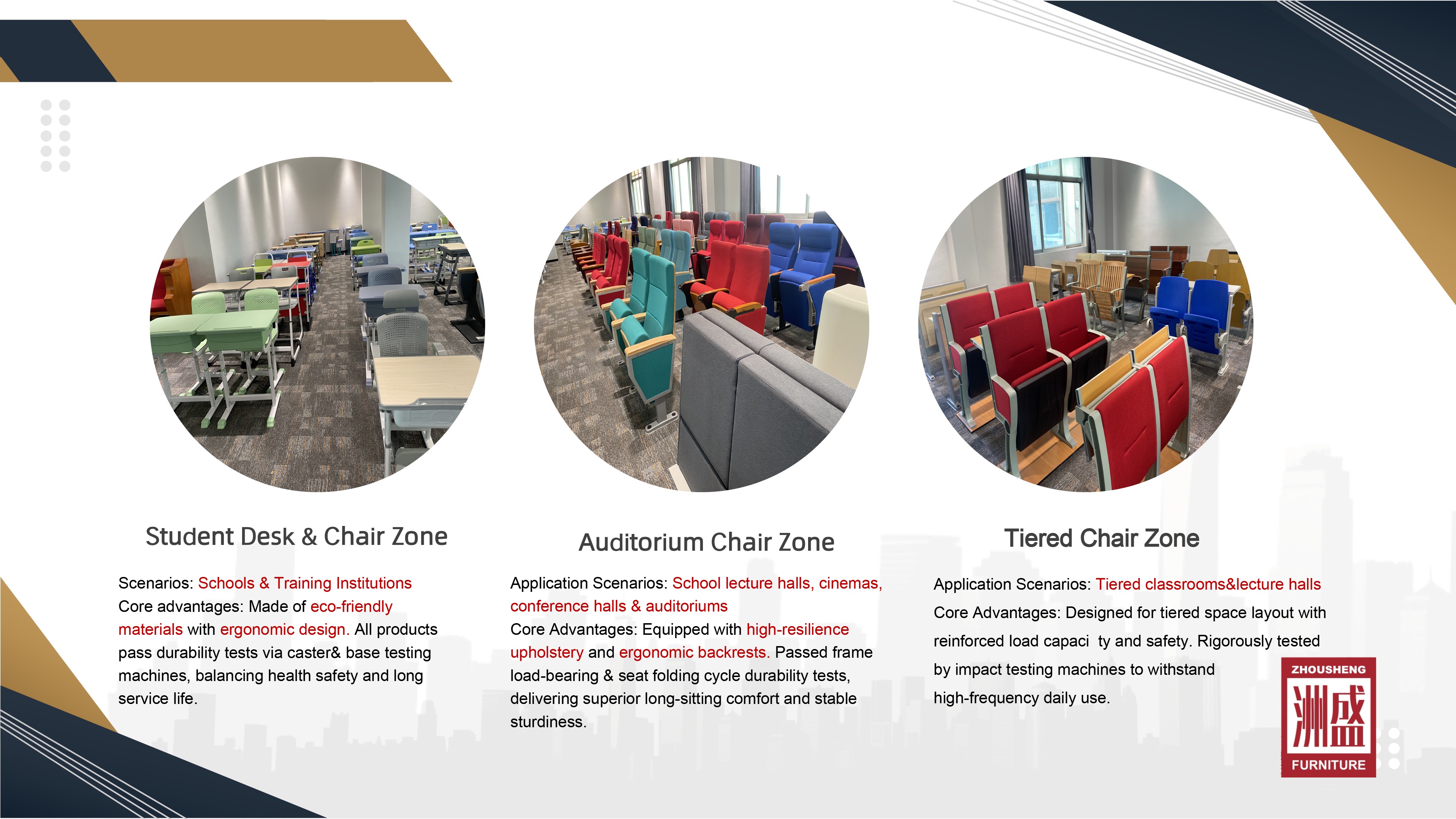 Student Desk & Chair Zone

Scenarios: Schools & Training Institutions
Core advantages: Made of eco-friendly materials with ergonomic design. All products pass durability tests via caster& base testing machines, balancing health safety and long service life.

Auditorium Chair Zone

Application Scenarios: School lecture halls, cinemas, conference halls & auditoriums
Core Advantages: Equipped with high-resilience upholstery and ergonomic backrests. Passed frame load-bearing & seat folding cycle durability tests, delivering superior long-sitting comfort and stable sturdiness.

Tiered Chair Zone

Application Scenarios: Tiered classrooms&lecture halls
Core Advantages: Designed for tiered space layout with reinforced load capaci ty and safety. Rigorously tested by impact testing machines to withstand high-frequency daily use.

ZHOUSHENG
洲盛
FURNITURE